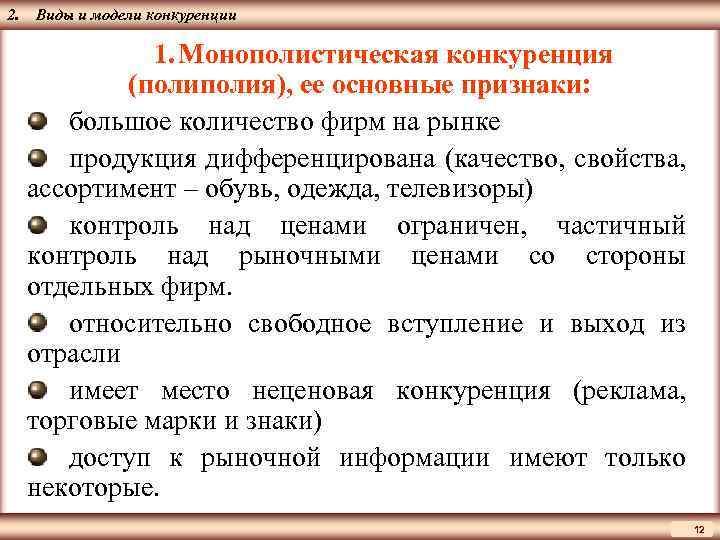 2. Виды и модели конкуренции

1. Монополистическая конкуренция (полиполия), ее основные признаки:

большое количество фирм на рынке

продукция дифференцирована (качество, свойства, ассортимент – обувь, одежда, телевизоры)

контроль над ценами ограничен, частичный контроль над рыночными ценами со стороны отдельных фирм.

относительно свободное вступление и выход из отрасли

имеет место неценовая конкуренция (реклама, торговые марки и знаки)

доступ к рыночной информации имеют только некоторые.

12